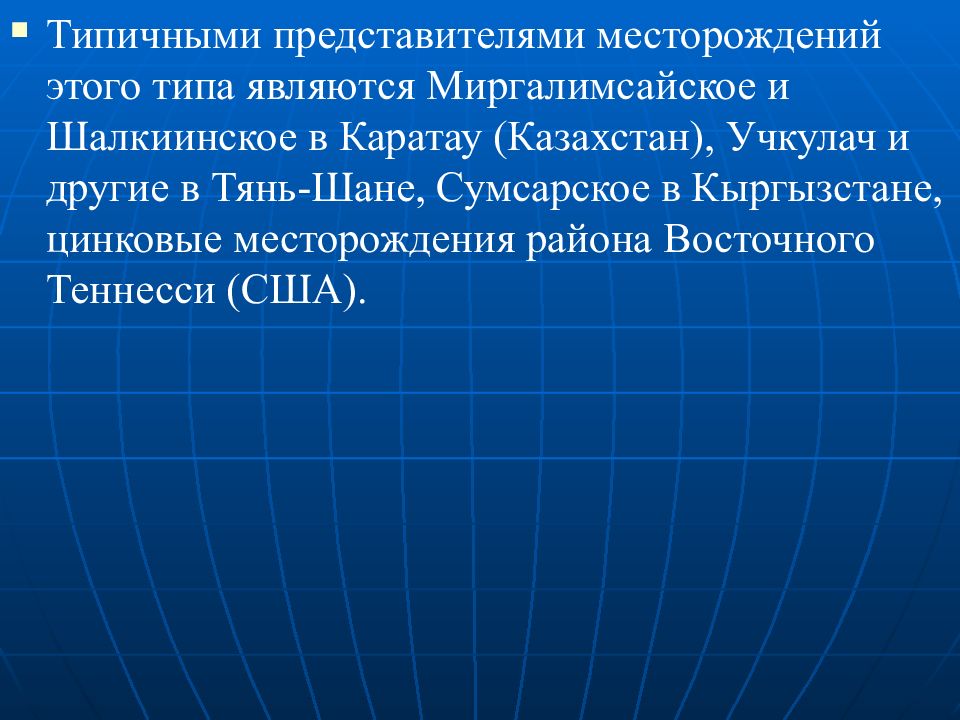 ▪ Типичными представителями месторождений этого типа являются Миргалимсайское и Шалкиинское в Каратау (Казахстан), Учкулач и другие в Тянь-Шане, Сумсарское в Кыргызстане, цинковые месторождения района Восточного Теннесси (США).